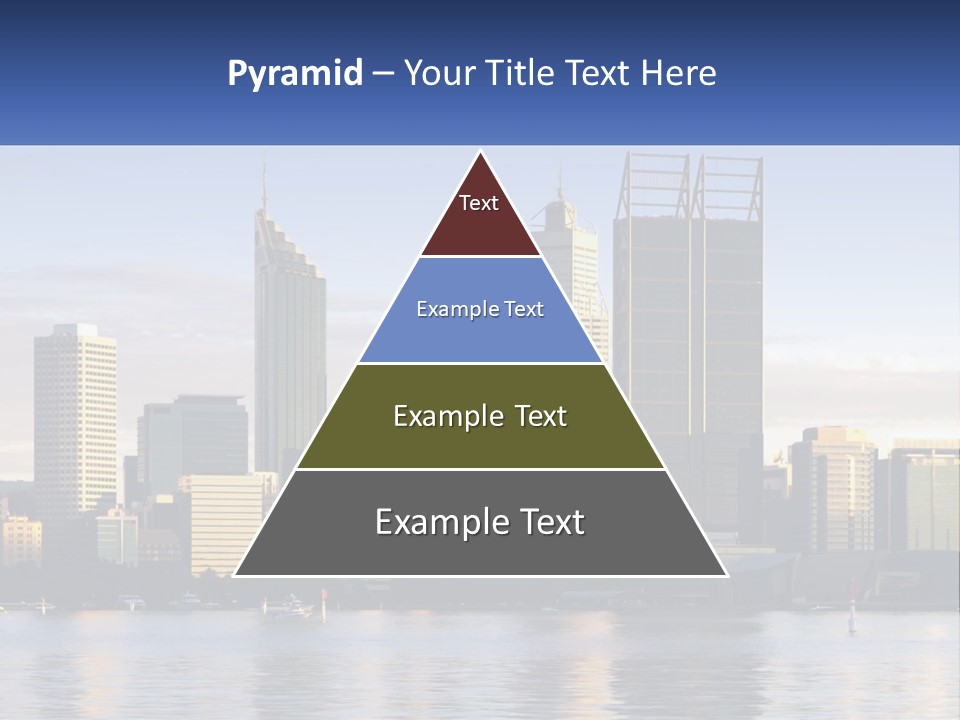 Pyramid – Your Title Text Here

Text

Example Text

Example Text

Example Text